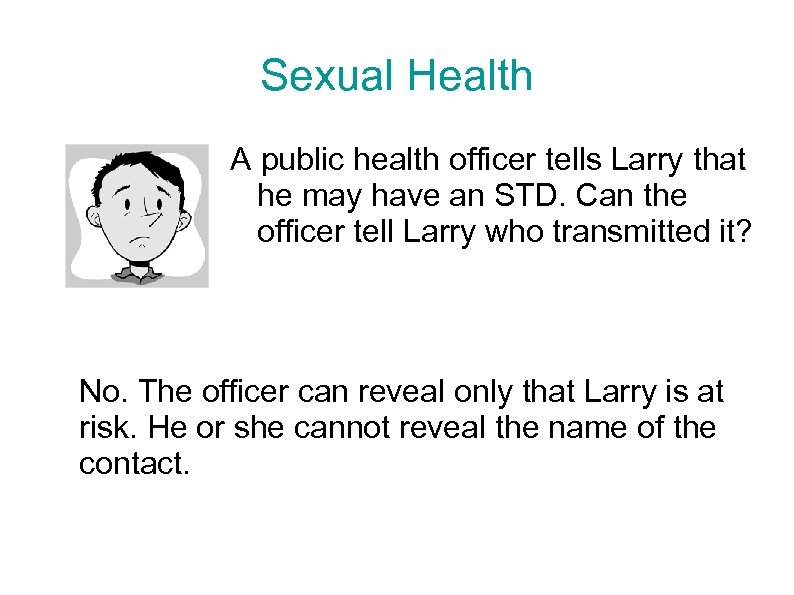 Sexual Health

A public health officer tells Larry that he may have an STD. Can the officer tell Larry who transmitted it?

No. The officer can reveal only that Larry is at risk. He or she cannot reveal the name of the contact.